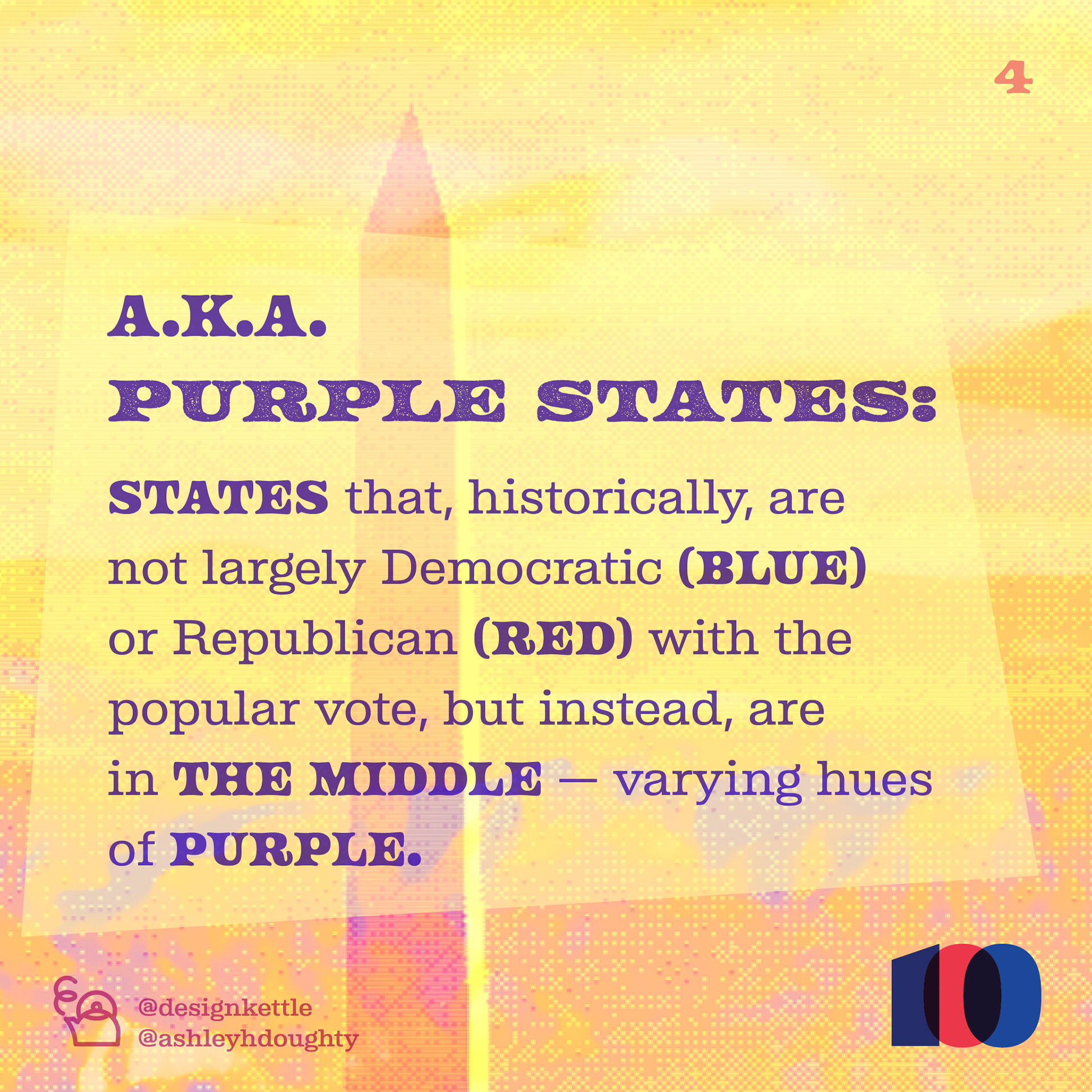 4

A.K.A.
PURPLE STATES:

STATES that, historically, are not largely Democratic (BLUE) or Republican (RED) with the popular vote, but instead, are in THE MIDDLE — varying hues of PURPLE.

@designkettle
@ashleyhdoughty

10